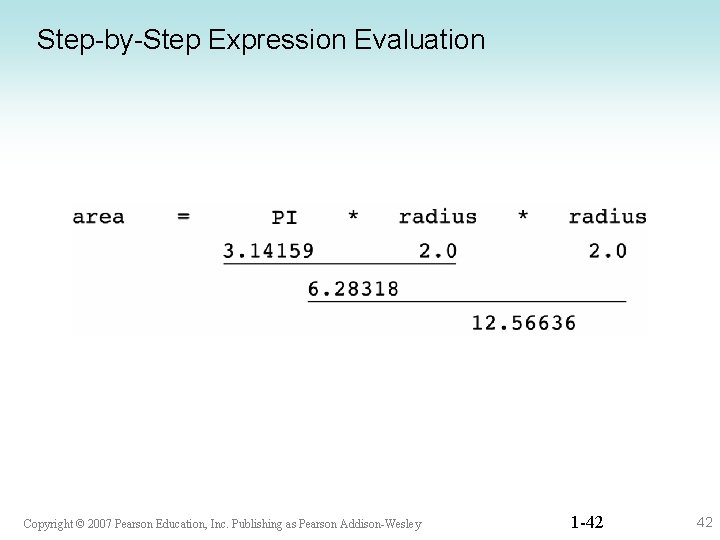 Step-by-Step Expression Evaluation

area = PI * radius * radius

3.14159 2.0 2.0

6.28318

12.56636

Copyright © 2007 Pearson Education, Inc. Publishing as Pearson Addison-Wesley

1-42

42